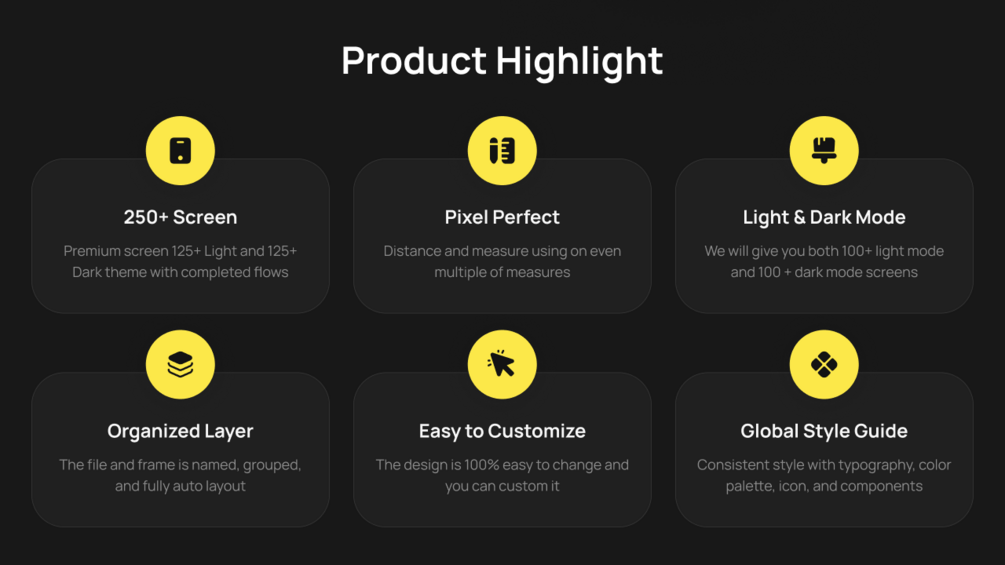 Product Highlight

250+ Screen

Premium screen 125+ Light and 125+ Dark theme with completed flows

Pixel Perfect

Distance and measure using on even multiple of measures

Light & Dark Mode

We will give you both 100+ light mode and 100 + dark mode screens

Organized Layer

The file and frame is named, grouped, and fully auto layout

Easy to Customize

The design is 100% easy to change and you can custom it

Global Style Guide

Consistent style with typography, color palette, icon, and components